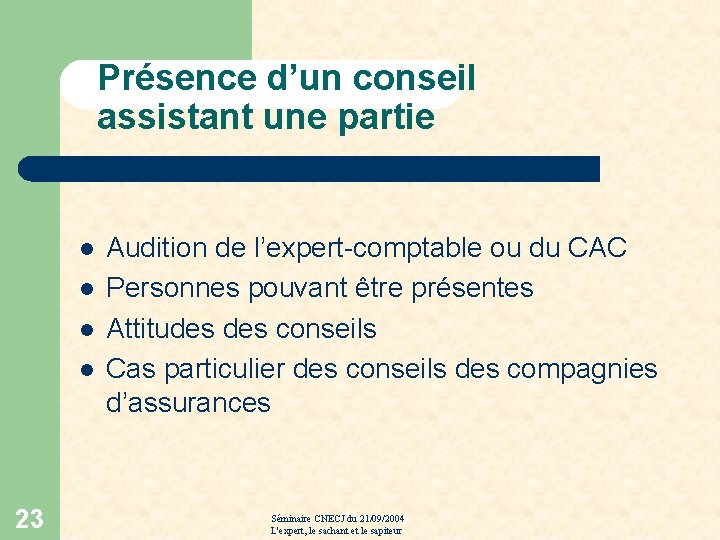 Présence d’un conseil assistant une partie

- Audition de l’expert-comptable ou du CAC
- Personnes pouvant être présentes
- Attitudes des conseils
- Cas particulier des conseils des compagnies d’assurances

23

Séminaire CNECJ du 21/09/2004
L'expert, le sachant et le sapiteur